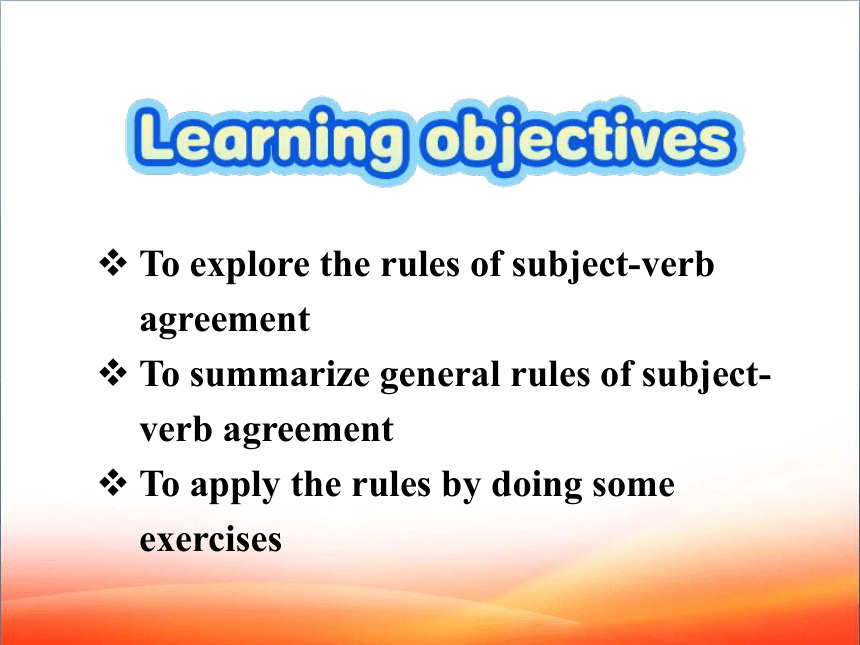 Learning objectives

❖ To explore the rules of subject-verb agreement

❖ To summarize general rules of subject-verb agreement

❖ To apply the rules by doing some exercises